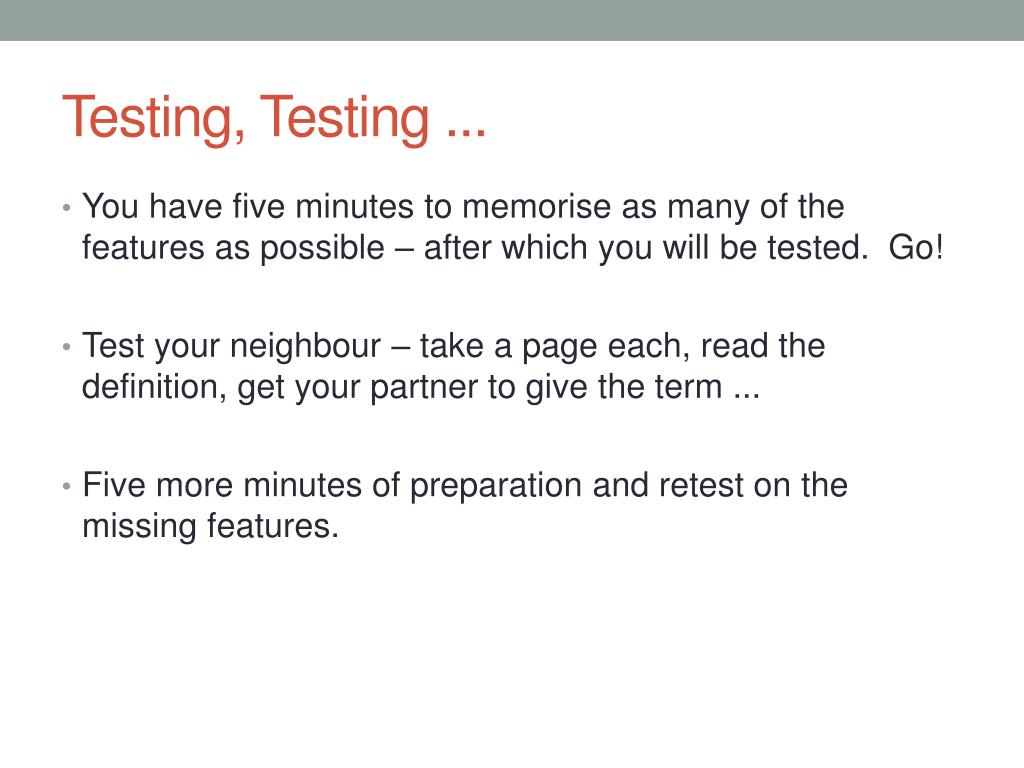 Testing, Testing ...

• You have five minutes to memorise as many of the features as possible – after which you will be tested.  Go!

• Test your neighbour – take a page each, read the definition, get your partner to give the term ...

• Five more minutes of preparation and retest on the missing features.